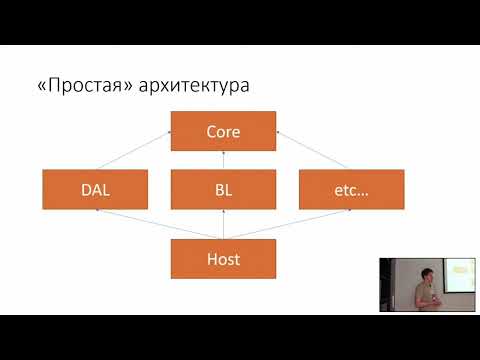 «Простая» архитектура

Core

DAL

BL

etc…

Host